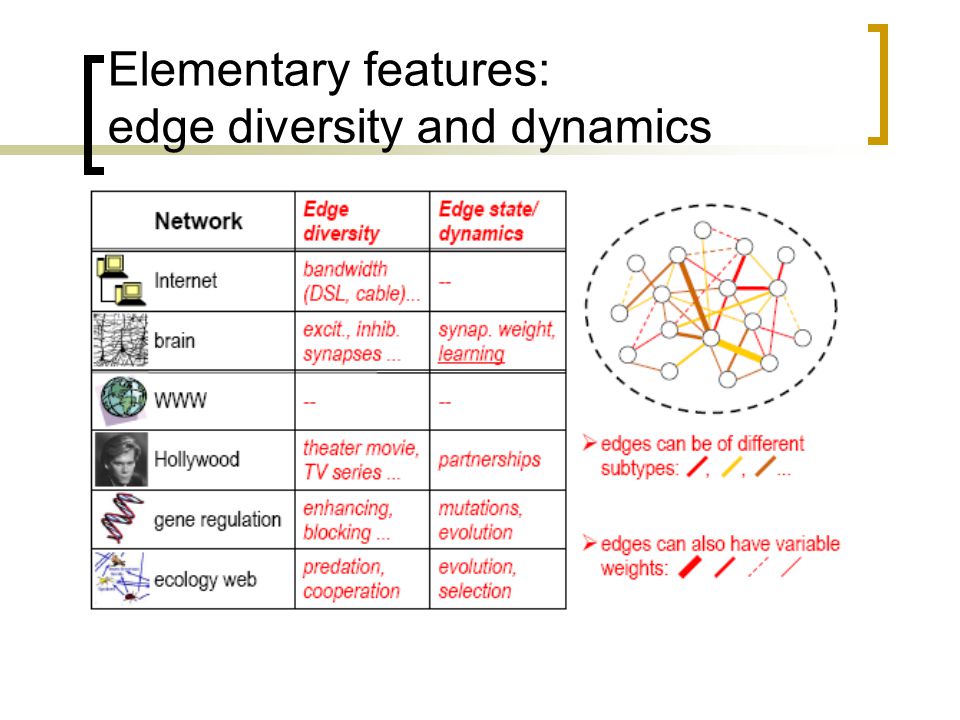 Elementary features:
edge diversity and dynamics

| Network | Edge diversity | Edge state/ dynamics |
|---|---|---|
| Internet | bandwidth (DSL, cable)... | -- |
| brain | excit., inhib. synapses ... | synap. weight, learning |
| WWW | -- | -- |
| Hollywood | theater movie, TV series ... | partnerships |
| gene regulation | enhancing, blocking ... | mutations, evolution |
| ecology web | predation, cooperation | evolution, selection |

➢ edges can be of different subtypes: , , ...

➢ edges can also have variable weights: